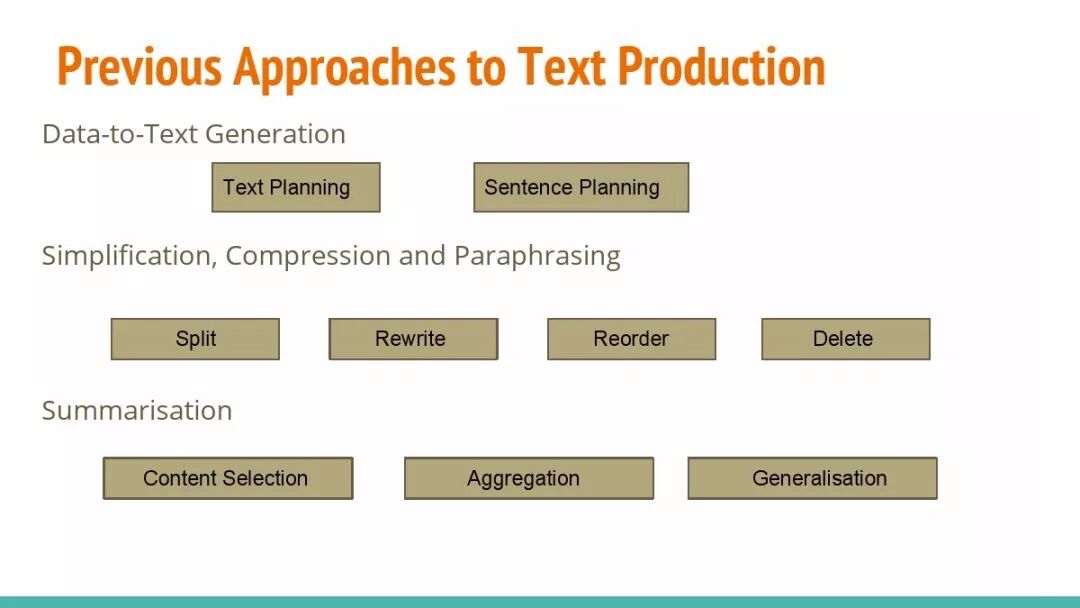 Previous Approaches to Text Production

Data-to-Text Generation

Text Planning

Sentence Planning

Simplification, Compression and Paraphrasing

Split

Rewrite

Reorder

Delete

Summarisation

Content Selection

Aggregation

Generalisation